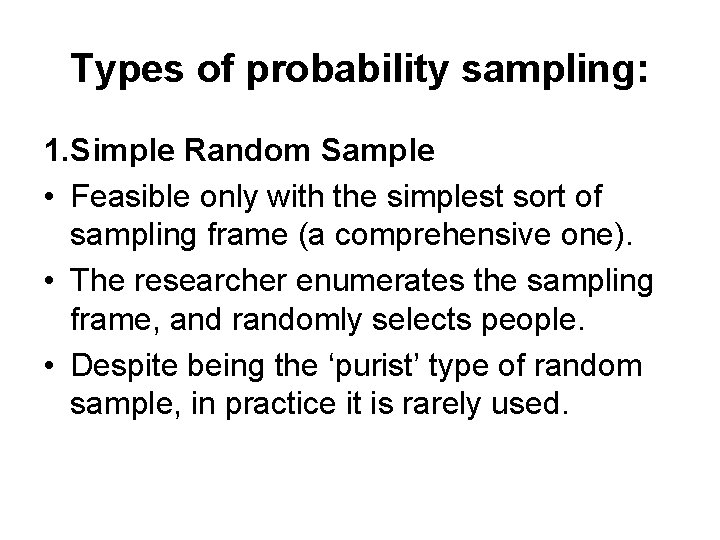 Types of probability sampling:

1.Simple Random Sample

• Feasible only with the simplest sort of sampling frame (a comprehensive one).

• The researcher enumerates the sampling frame, and randomly selects people.

• Despite being the ‘purist’ type of random sample, in practice it is rarely used.